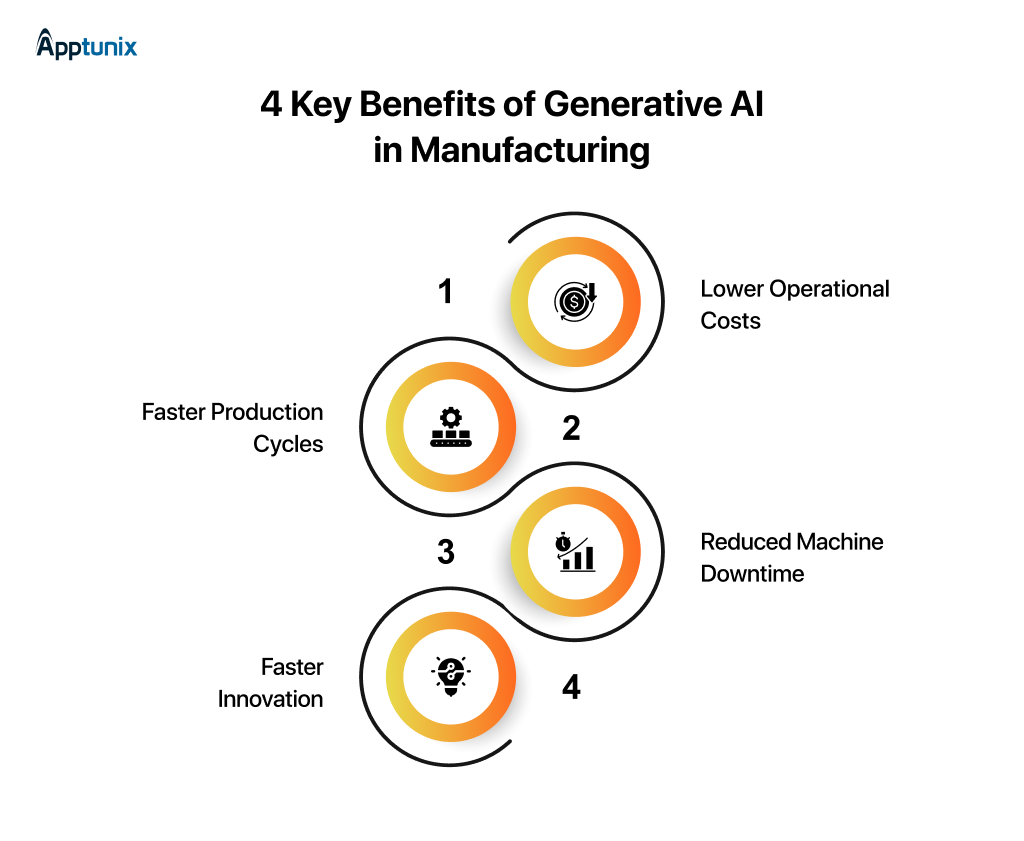 Apptunix

4 Key Benefits of Generative AI in Manufacturing

1

Lower Operational Costs

Faster Production Cycles

2

3

Reduced Machine Downtime

Faster Innovation

4